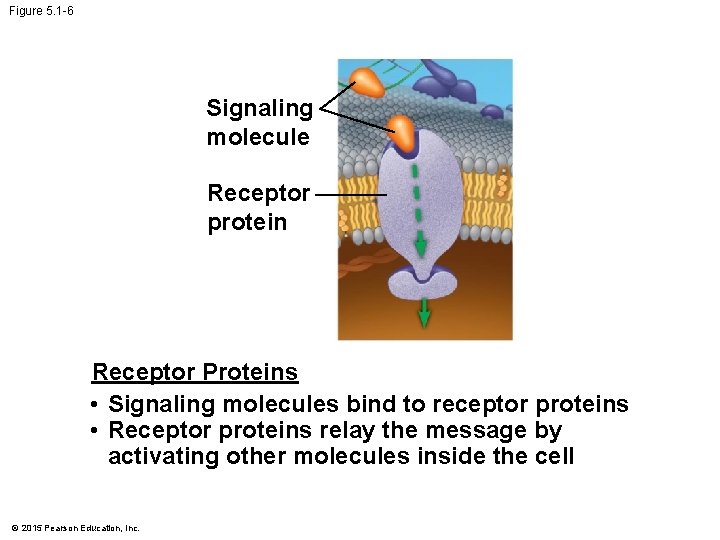 Figure 5.1-6

Signaling molecule

Receptor protein

Receptor Proteins

• Signaling molecules bind to receptor proteins
• Receptor proteins relay the message by activating other molecules inside the cell

© 2015 Pearson Education, Inc.